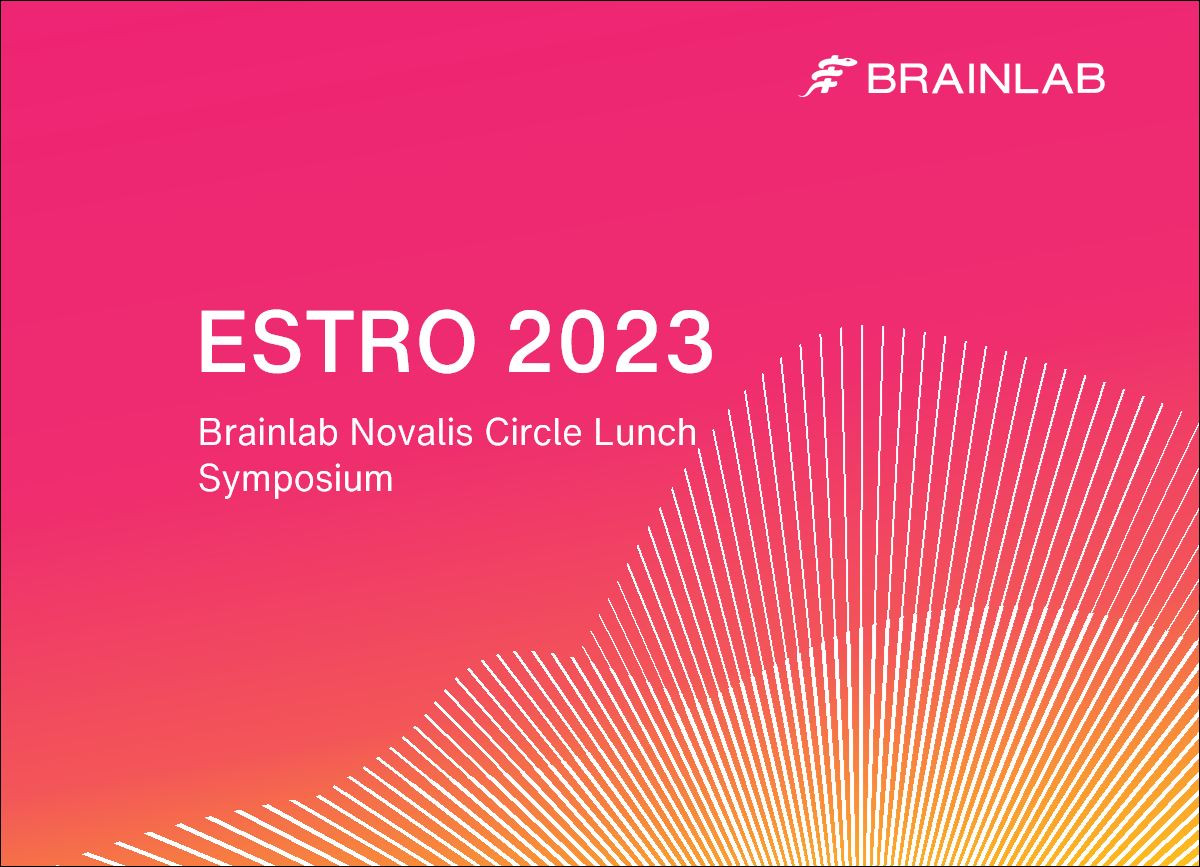 BRAINLAB

ESTRO 2023

Brainlab Novalis Circle Lunch Symposium